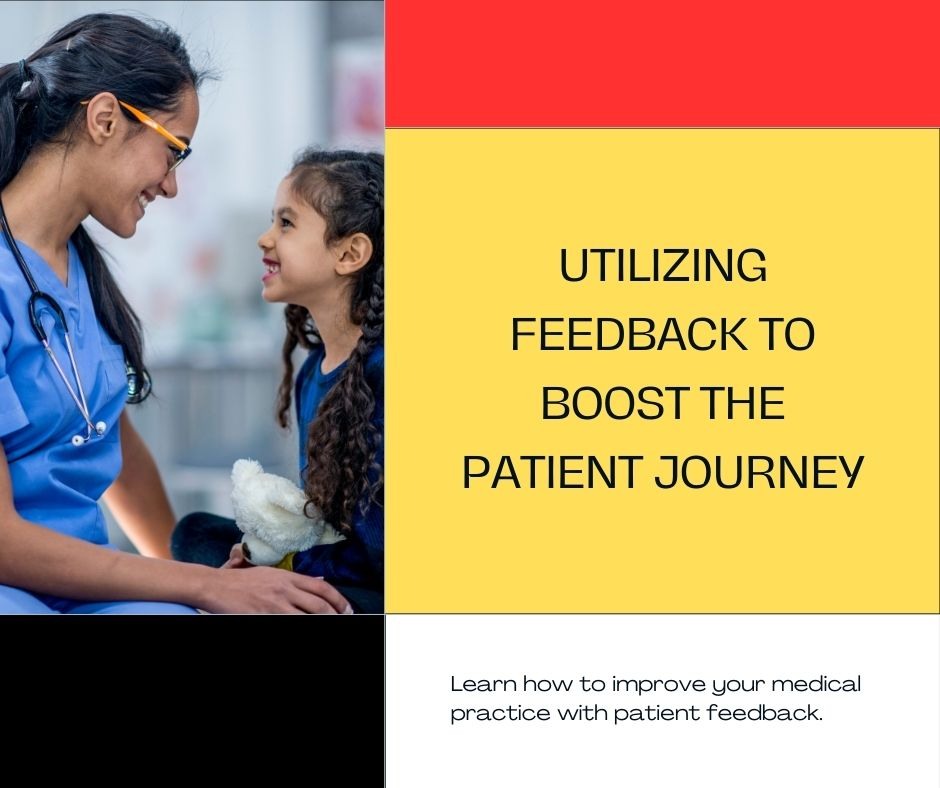 UTILIZING FEEDBACK TO BOOST THE PATIENT JOURNEY

Learn how to improve your medical practice with patient feedback.